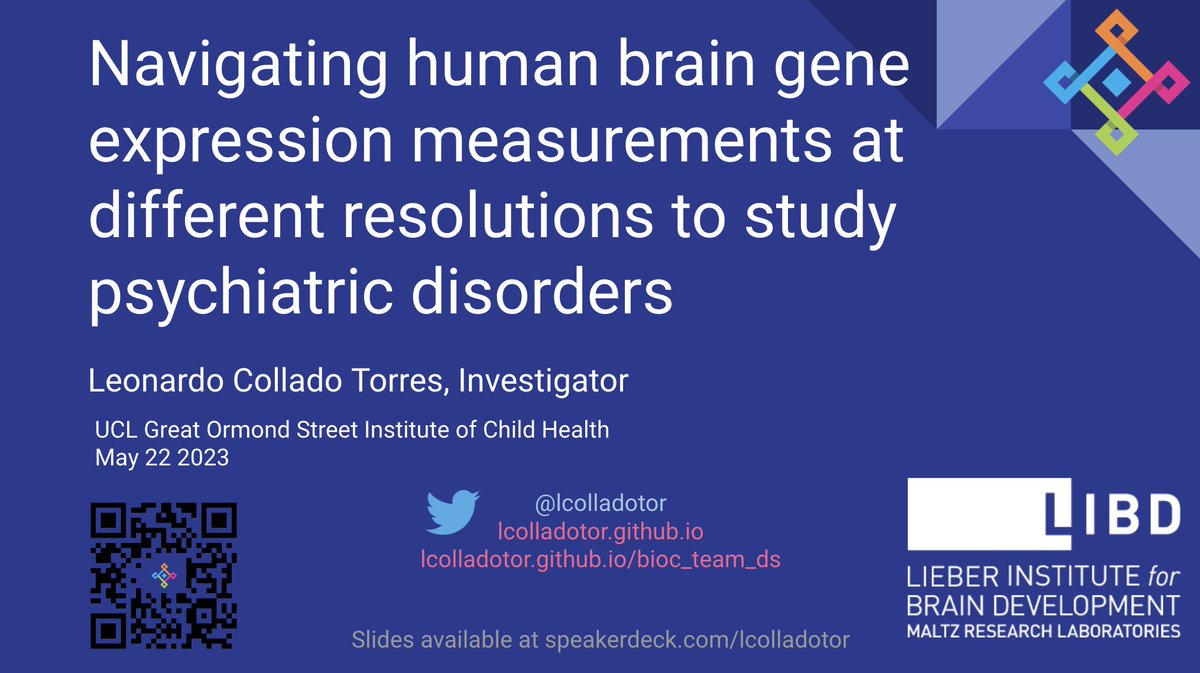 Navigating human brain gene expression measurements at different resolutions to study psychiatric disorders

Leonardo Collado Torres, Investigator

UCL Great Ormond Street Institute of Child Health
May 22 2023

@lcolladotor
lcolladotor.github.io
lcolladotor.github.io/bioc_team_ds

LIBD
LIEBER INSTITUTE for BRAIN DEVELOPMENT
MALTZ RESEARCH LABORATORIES

Slides available at speakerdeck.com/lcolladotor